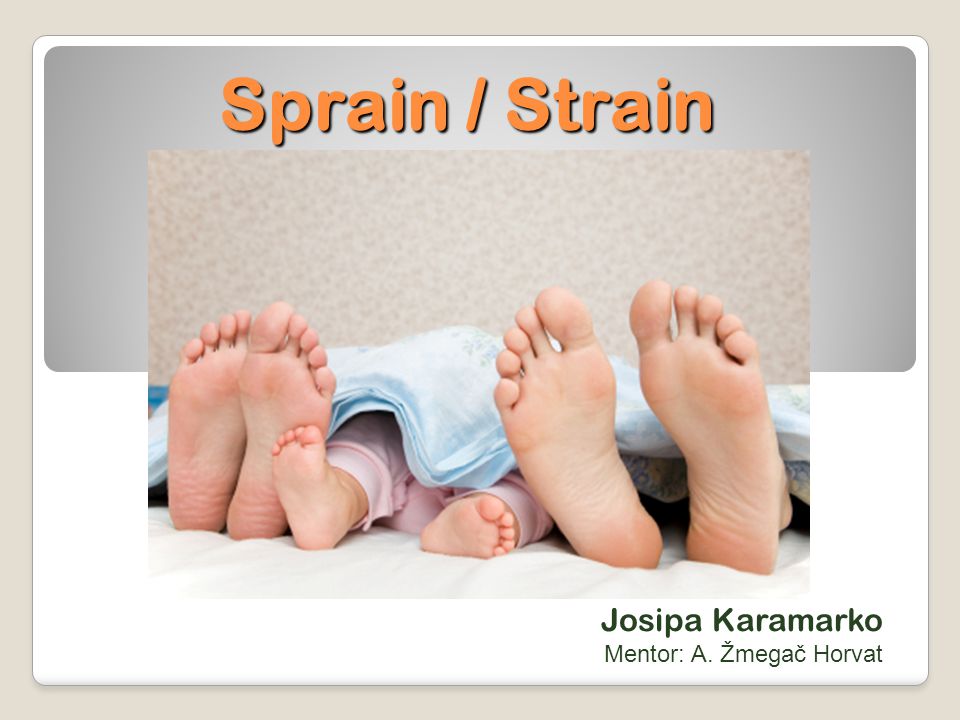 Sprain / Strain

Josipa Karamarko
Mentor: A. Žmegač Horvat